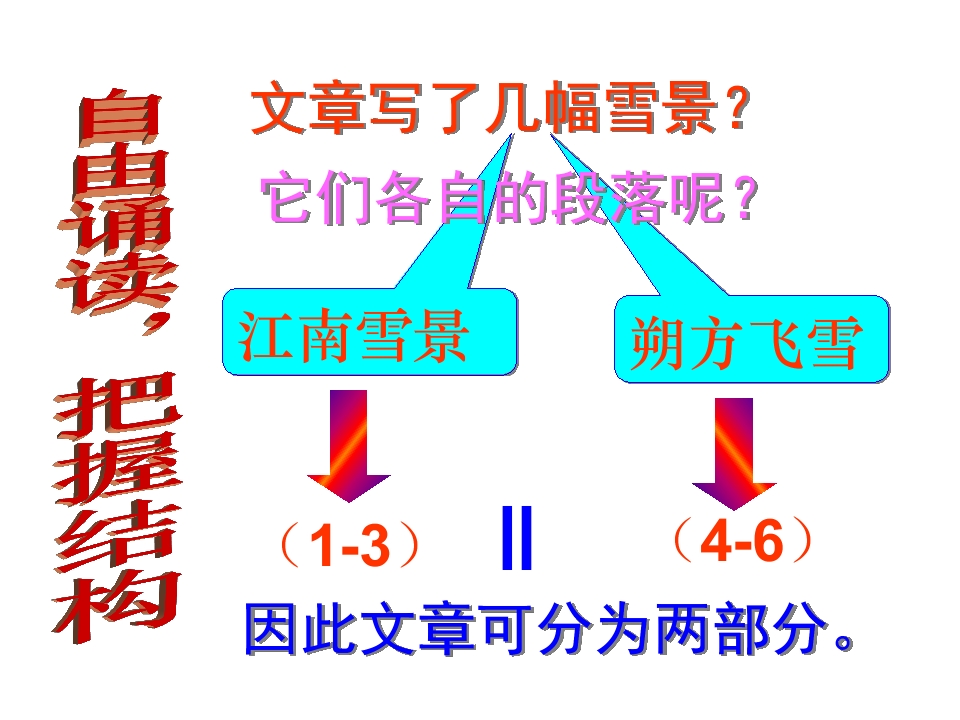 自由诵读，把握结构

文章写了几幅雪景？

它们各自的段落呢？

江南雪景

朔方飞雪

（1-3）

||

（4-6）

因此文章可分为两部分。